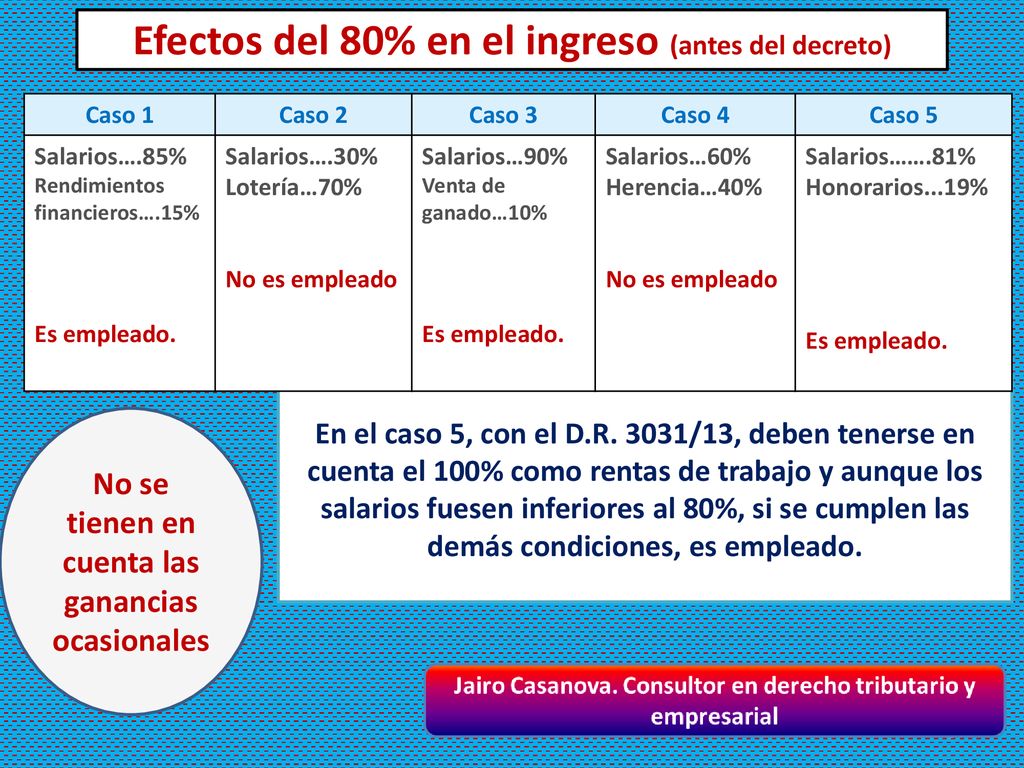 Efectos del 80% en el ingreso (antes del decreto)

| Caso 1 | Caso 2 | Caso 3 | Caso 4 | Caso 5 |
|---|---|---|---|---|
| Salarios….85% Rendimientos financieros….15% Es empleado. | Salarios….30% Lotería…70% No es empleado | Salarios…90% Venta de ganado…10% Es empleado. | Salarios…60% Herencia…40% No es empleado | Salarios…….81% Honorarios...19% Es empleado. |

No se tienen en cuenta las ganancias ocasionales

En el caso 5, con el D.R. 3031/13, deben tenerse en cuenta el 100% como rentas de trabajo y aunque los salarios fuesen inferiores al 80%, si se cumplen las demás condiciones, es empleado.

Jairo Casanova. Consultor en derecho tributario y empresarial